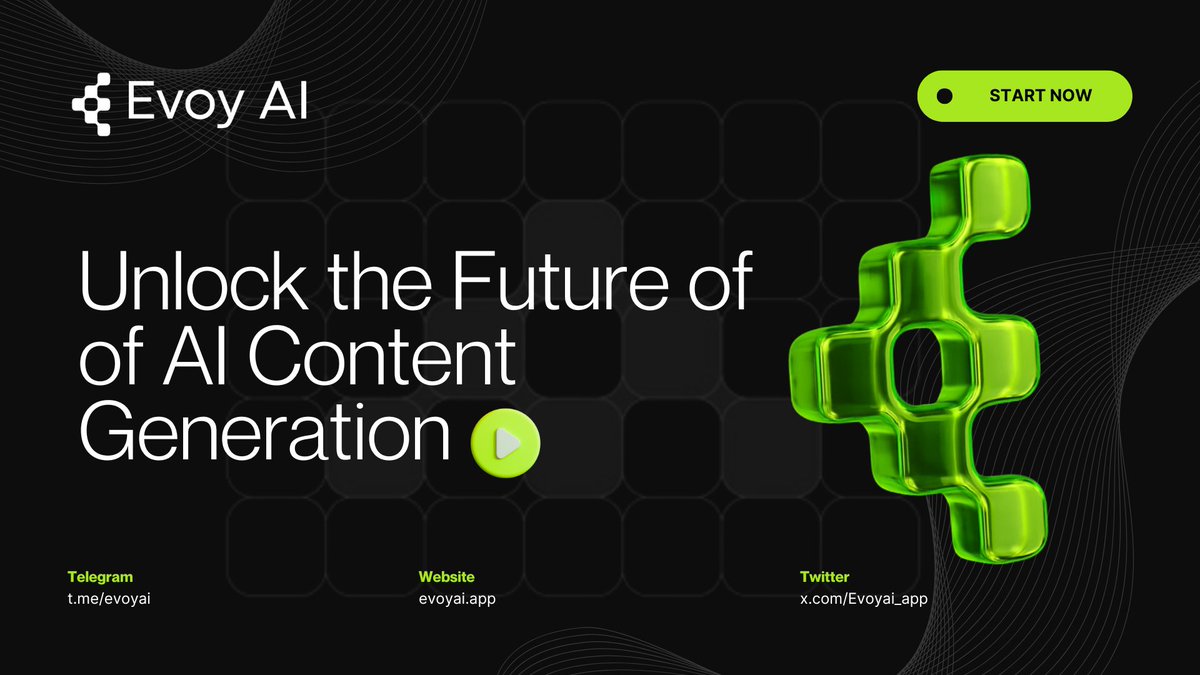 Evoy AI

START NOW

Unlock the Future of of AI Content Generation

Telegram
t.me/evoyai

Website
evoyai.app

Twitter
x.com/Evoyai_app